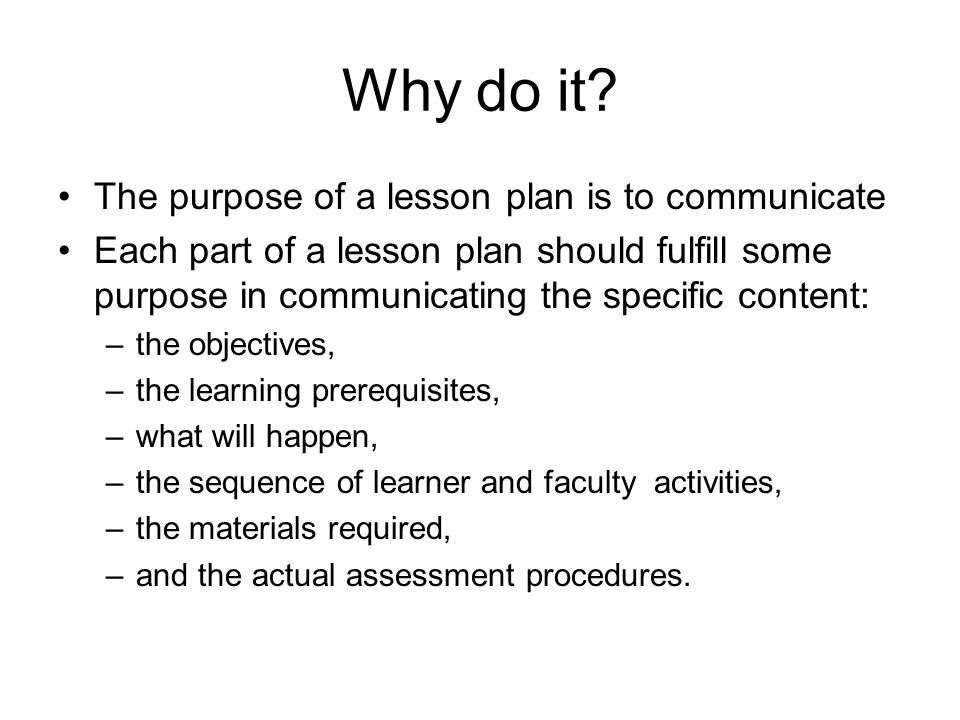 Why do it?

• The purpose of a lesson plan is to communicate
• Each part of a lesson plan should fulfill some purpose in communicating the specific content:
– the objectives,
– the learning prerequisites,
– what will happen,
– the sequence of learner and faculty activities,
– the materials required,
– and the actual assessment procedures.